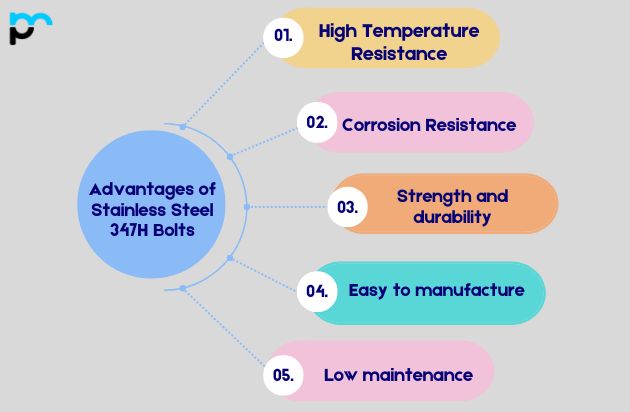 Advantages of Stainless Steel 347H Bolts

01. High Temperature Resistance

02. Corrosion Resistance

03. Strength and durability

04. Easy to manufacture

05. Low maintenance